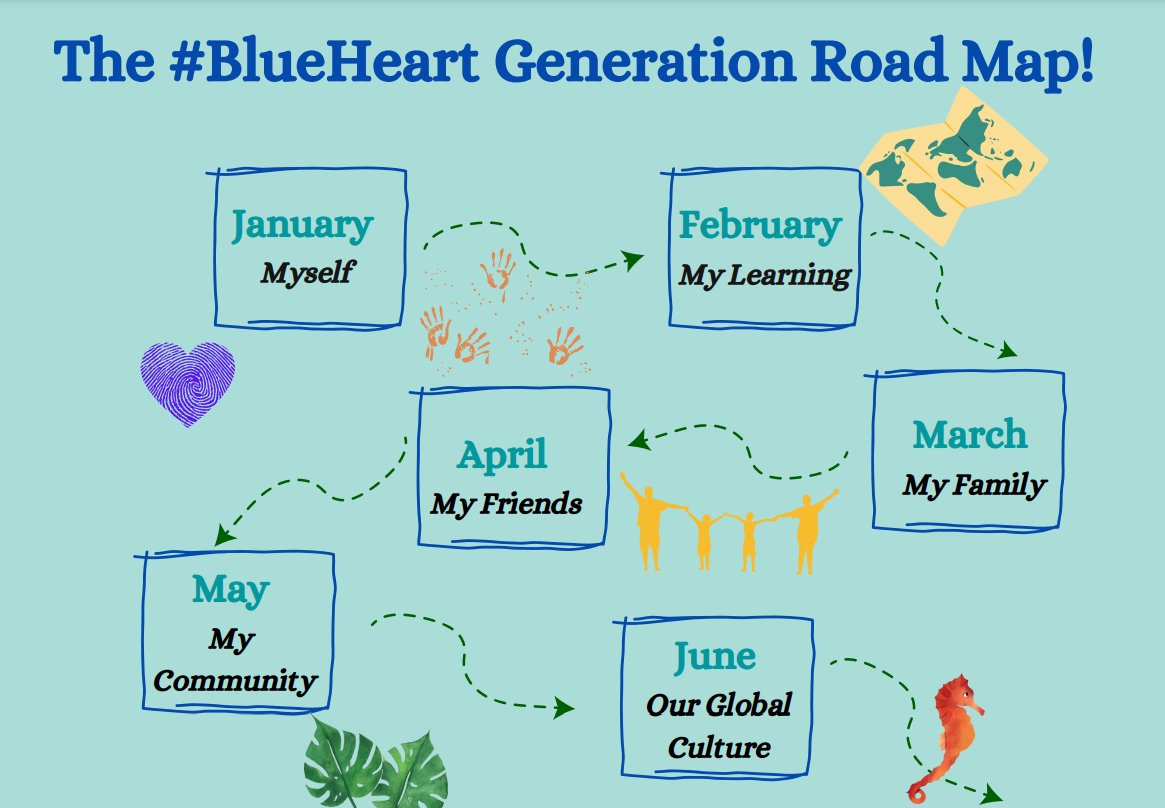 The #BlueHeart Generation Road Map!

January
Myself

February
My Learning

March
My Family

April
My Friends

May
My Community

June
Our Global Culture